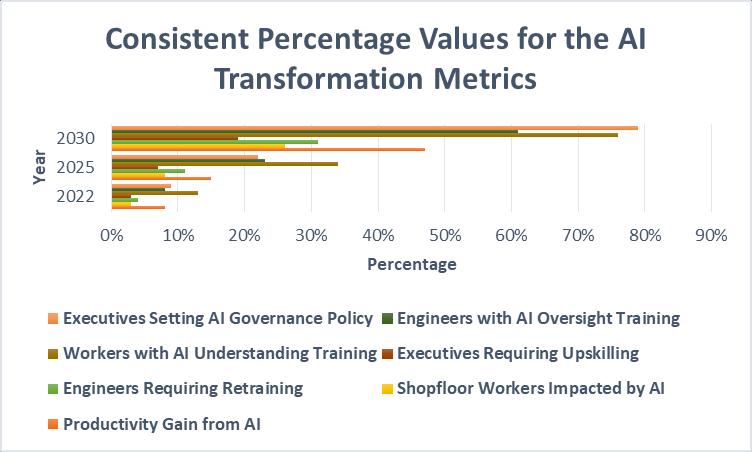 Consistent Percentage Values for the AI Transformation Metrics

Year

2030

2025

2022

0% 10% 20% 30% 40% 50% 60% 70% 80% 90%

Percentage

Executives Setting AI Governance Policy
Engineers with AI Oversight Training
Workers with AI Understanding Training
Executives Requiring Upskilling
Engineers Requiring Retraining
Shopfloor Workers Impacted by AI
Productivity Gain from AI